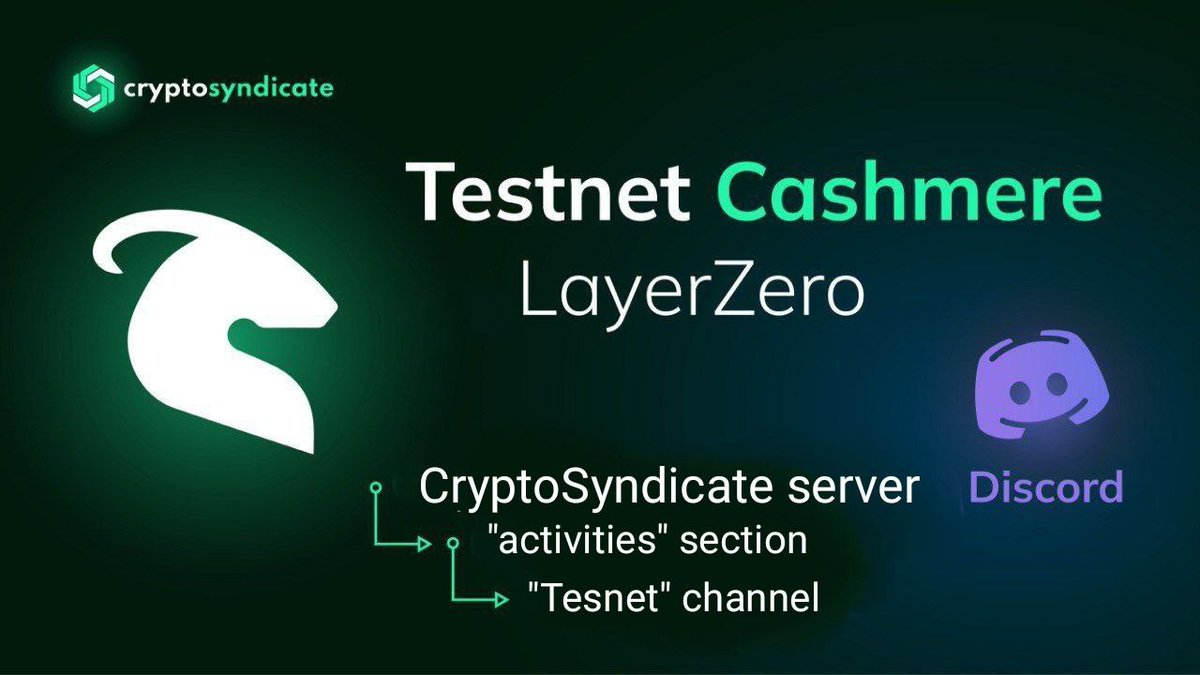 cryptosyndicate

Testnet Cashmere
LayerZero

Discord

CryptoSyndicate server
"activities" section
"Tesnet" channel